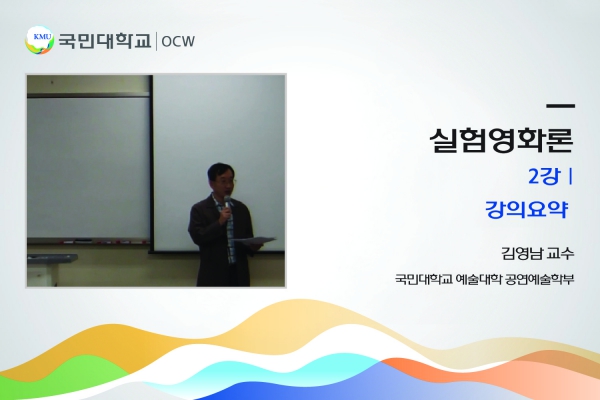 KMU 국민대학교 | OCW

실험영화론

2강 |

강의요약

김영남 교수

국민대학교 예술대학 공연예술학부